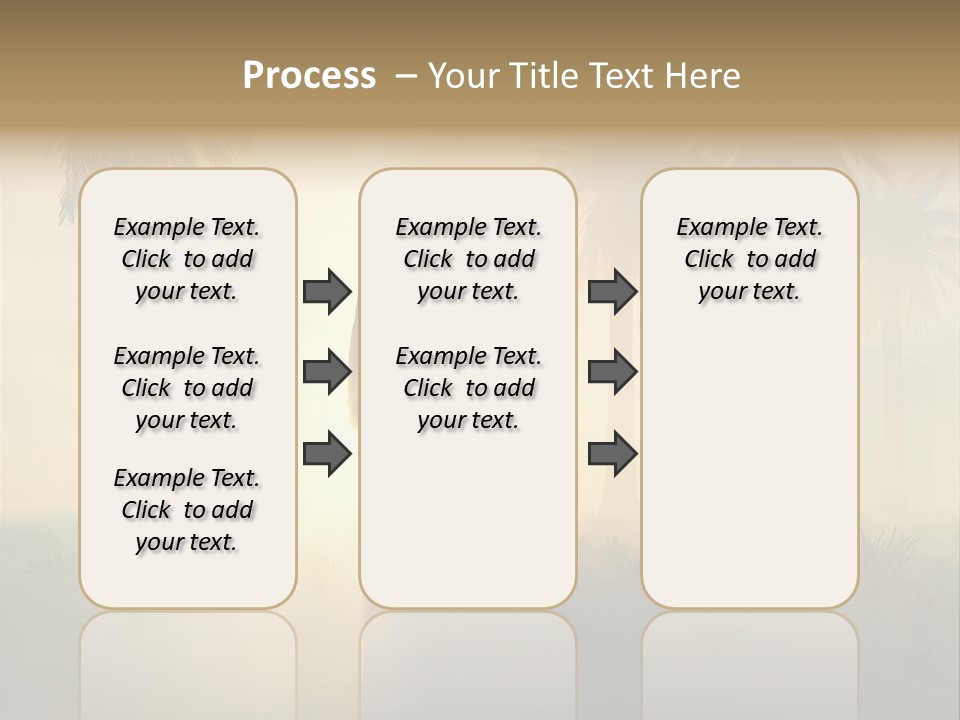 Process – Your Title Text Here

Example Text. Click to add your text.

Example Text. Click to add your text.

Example Text. Click to add your text.

Example Text. Click to add your text.

Example Text. Click to add your text.

Example Text. Click to add your text.